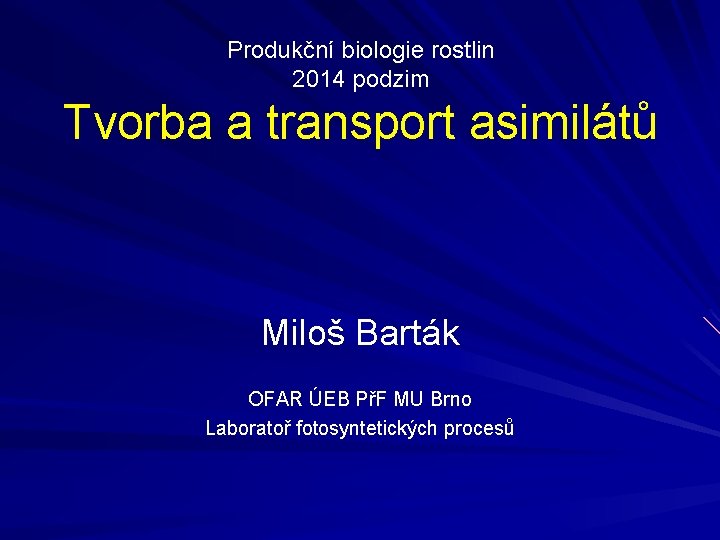 Produkční biologie rostlin
2014 podzim

Tvorba a transport asimilátů

Miloš Barták

OFAR ÚEB PřF MU Brno
Laboratoř fotosyntetických procesů